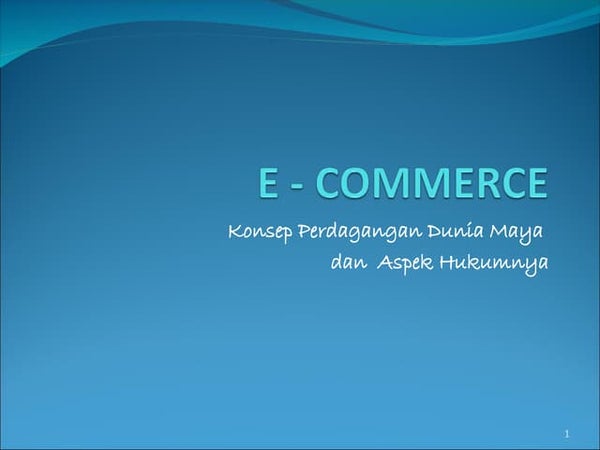 E - COMMERCE

Konsep Perdagangan Dunia Maya dan Aspek Hukumnya

1